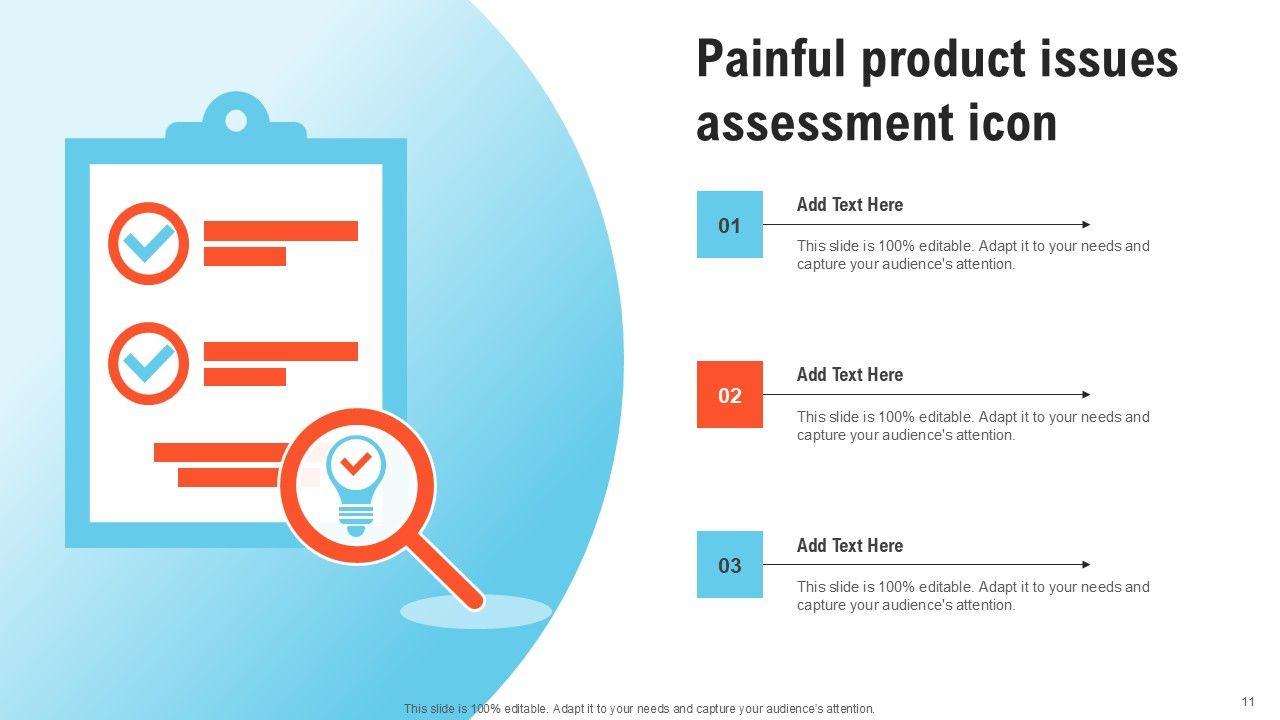 Painful product issues assessment icon

01

Add Text Here

This slide is 100% editable. Adapt it to your needs and capture your audience's attention.

02

Add Text Here

This slide is 100% editable. Adapt it to your needs and capture your audience's attention.

03

Add Text Here

This slide is 100% editable. Adapt it to your needs and capture your audience's attention.

This slide is 100% editable. Adapt it to your needs and capture your audience's attention.

11